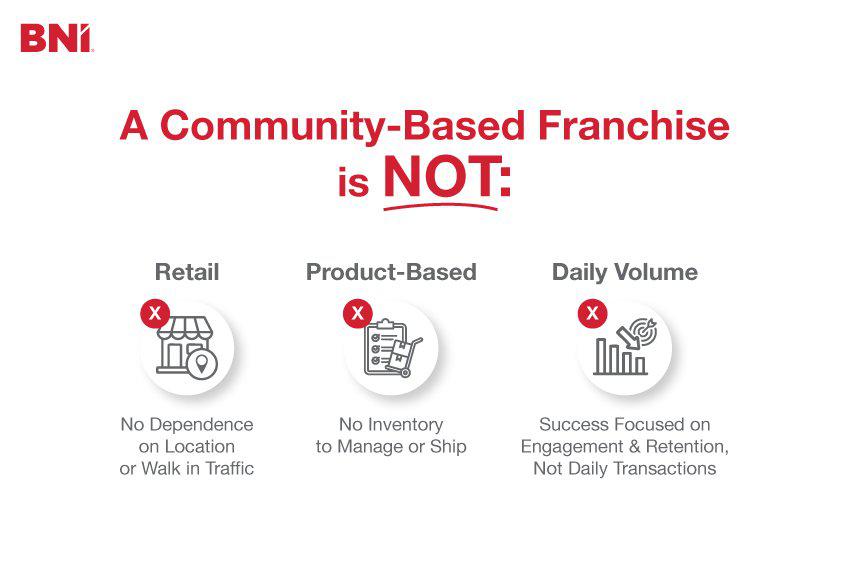 BNI

A Community-Based Franchise is NOT:

Retail

X

No Dependence on Location or Walk in Traffic

Product-Based

X

No Inventory to Manage or Ship

Daily Volume

X

Success Focused on Engagement & Retention, Not Daily Transactions